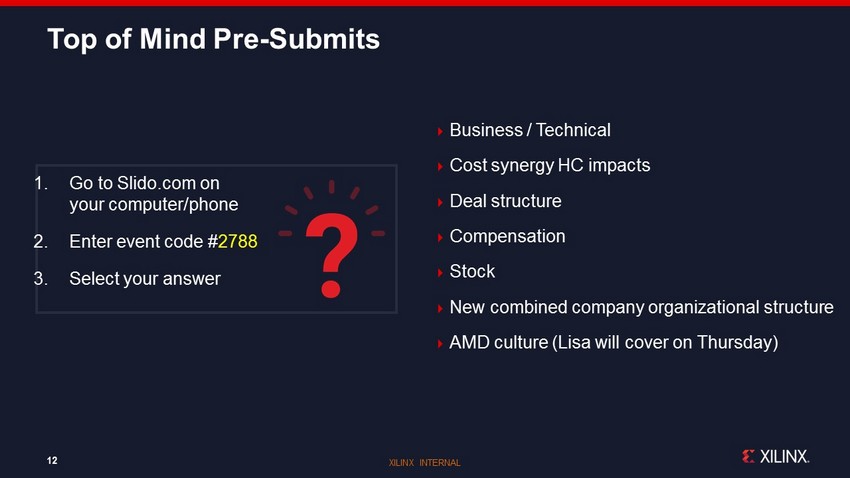 Top of Mind Pre-Submits

1. Go to Slido.com on your computer/phone
2. Enter event code #2788
3. Select your answer

?

Business / Technical
Cost synergy HC impacts
Deal structure
Compensation
Stock
New combined company organizational structure
AMD culture (Lisa will cover on Thursday)

12

XILINX INTERNAL

XILINX.